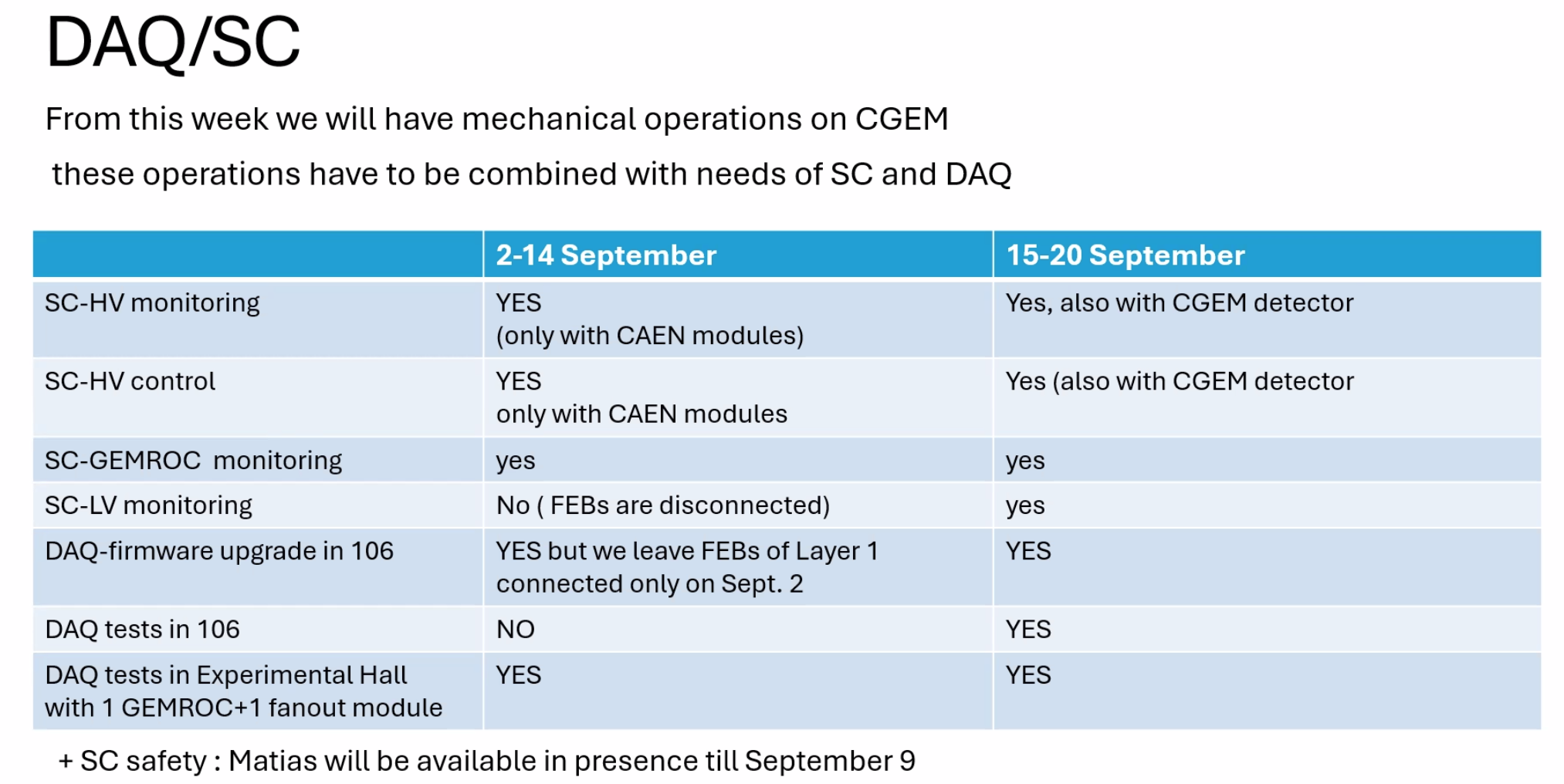 DAQ/SC

From this week we will have mechanical operations on CGEM

these operations have to be combined with needs of SC and DAQ

| | 2-14 September | 15-20 September |
|---|---|---|
| SC-HV monitoring | YES (only with CAEN modules) | Yes, also with CGEM detector |
| SC-HV control | YES only with CAEN modules | Yes (also with CGEM detector |
| SC-GEMROC monitoring | yes | yes |
| SC-LV monitoring | No ( FEBs are disconnected) | yes |
| DAQ-firmware upgrade in 106 | YES but we leave FEBs of Layer 1 connected only on Sept. 2 | YES |
| DAQ tests in 106 | NO | YES |
| DAQ tests in Experimental Hall with 1 GEMROC+1 fanout module | YES | YES |

+ SC safety : Matias will be available in presence till September 9